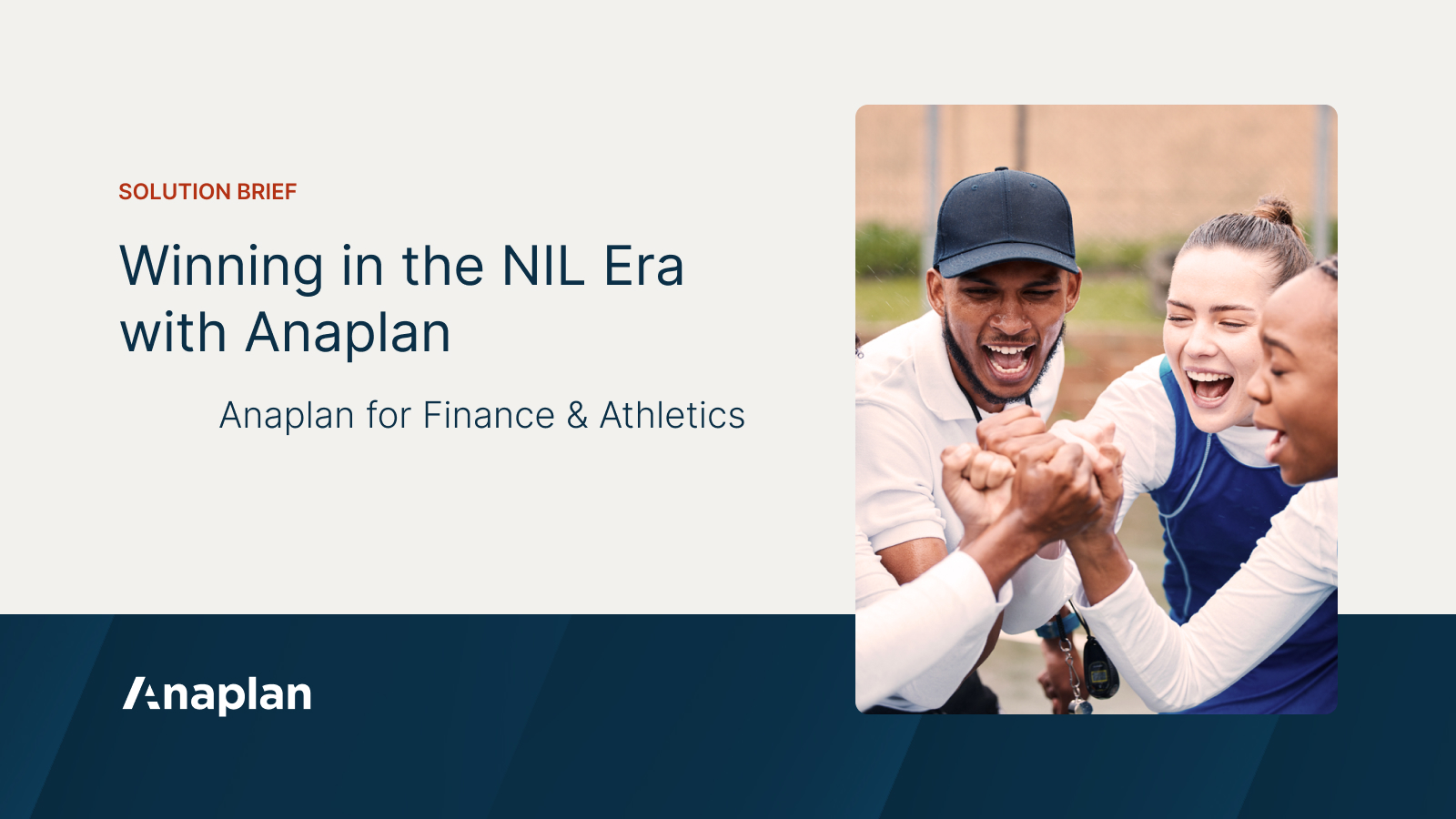 SOLUTION BRIEF

Winning in the NIL Era with Anaplan

Anaplan for Finance & Athletics

Anaplan